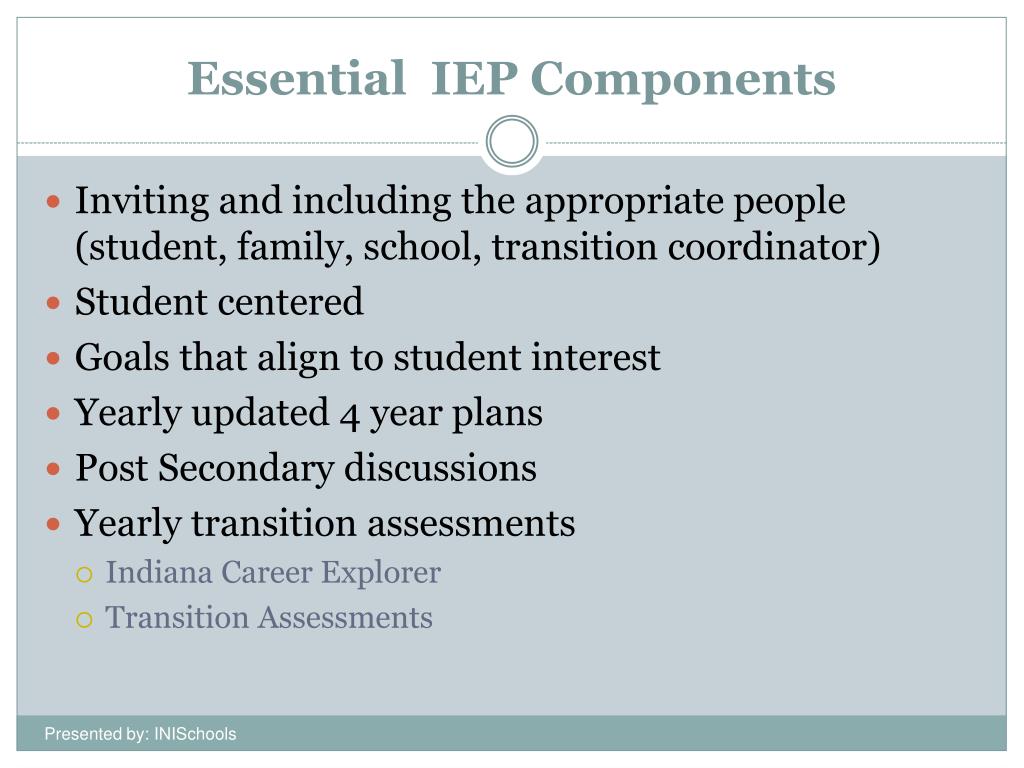 Essential IEP Components

- Inviting and including the appropriate people (student, family, school, transition coordinator)
- Student centered
- Goals that align to student interest
- Yearly updated 4 year plans
- Post Secondary discussions
- Yearly transition assessments
  - Indiana Career Explorer
  - Transition Assessments

Presented by: INISchools